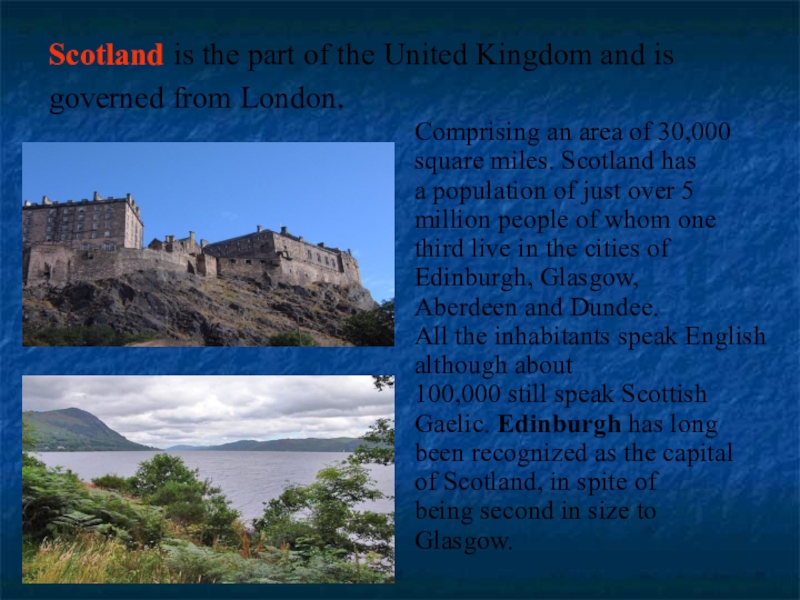 Scotland is the part of the United Kingdom and is governed from London.

Comprising an area of 30,000 square miles, Scotland has a population of just over 5 million people of whom one third live in the cities of Edinburgh, Glasgow, Aberdeen and Dundee. All the inhabitants speak English although about 100,000 still speak Scottish Gaelic. Edinburgh has long been recognized as the capital of Scotland, in spite of being second in size to Glasgow.